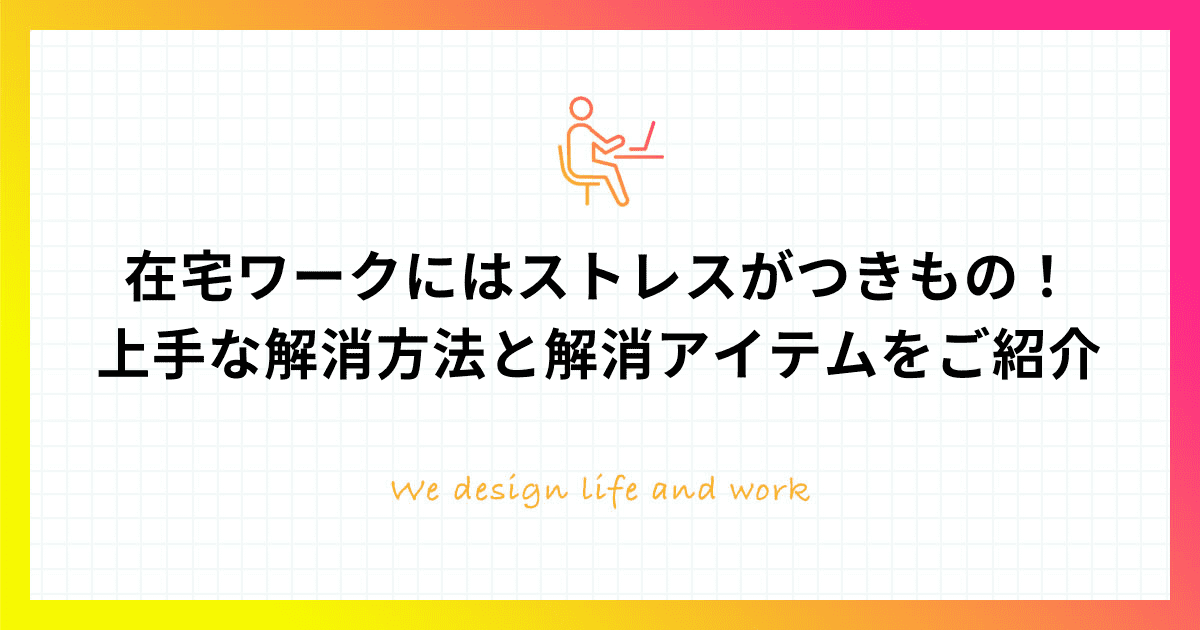 在宅ワークにはストレスがつきもの！
上手な解消方法と解消アイテムをご紹介

We design life and work